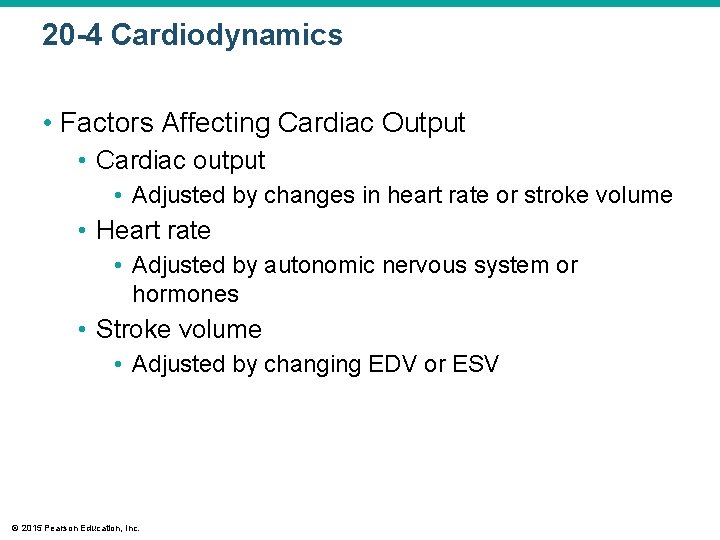 20-4 Cardiodynamics

• Factors Affecting Cardiac Output
 • Cardiac output
  • Adjusted by changes in heart rate or stroke volume
 • Heart rate
  • Adjusted by autonomic nervous system or hormones
 • Stroke volume
  • Adjusted by changing EDV or ESV

© 2015 Pearson Education, Inc.